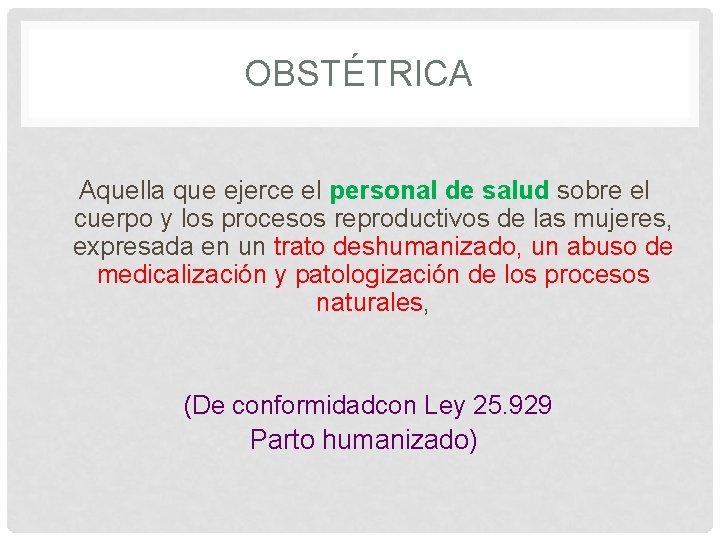 OBSTÉTRICA

Aquella que ejerce el personal de salud sobre el cuerpo y los procesos reproductivos de las mujeres, expresada en un trato deshumanizado, un abuso de medicalización y patologización de los procesos naturales,

(De conformidadcon Ley 25.929
Parto humanizado)